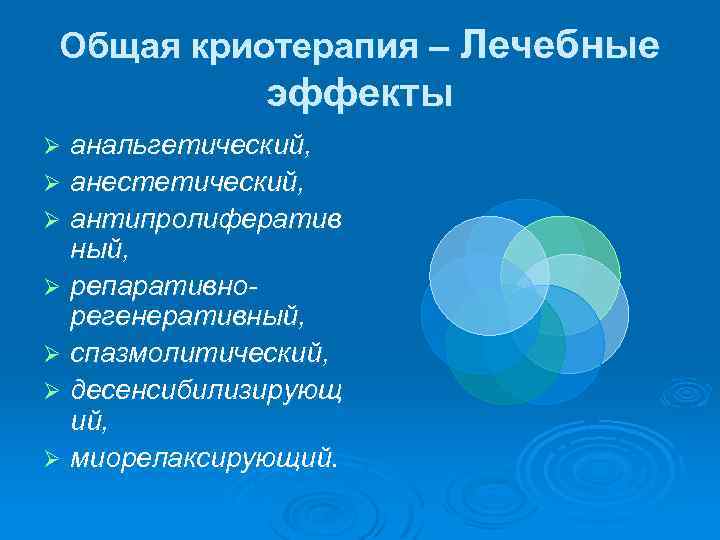 Общая криотерапия – Лечебные эффекты

➢ анальгетический,
➢ анестетический,
➢ антипролиферативный,
➢ репаративно-регенеративный,
➢ спазмолитический,
➢ десенсибилизирующий,
➢ миорелаксирующий.